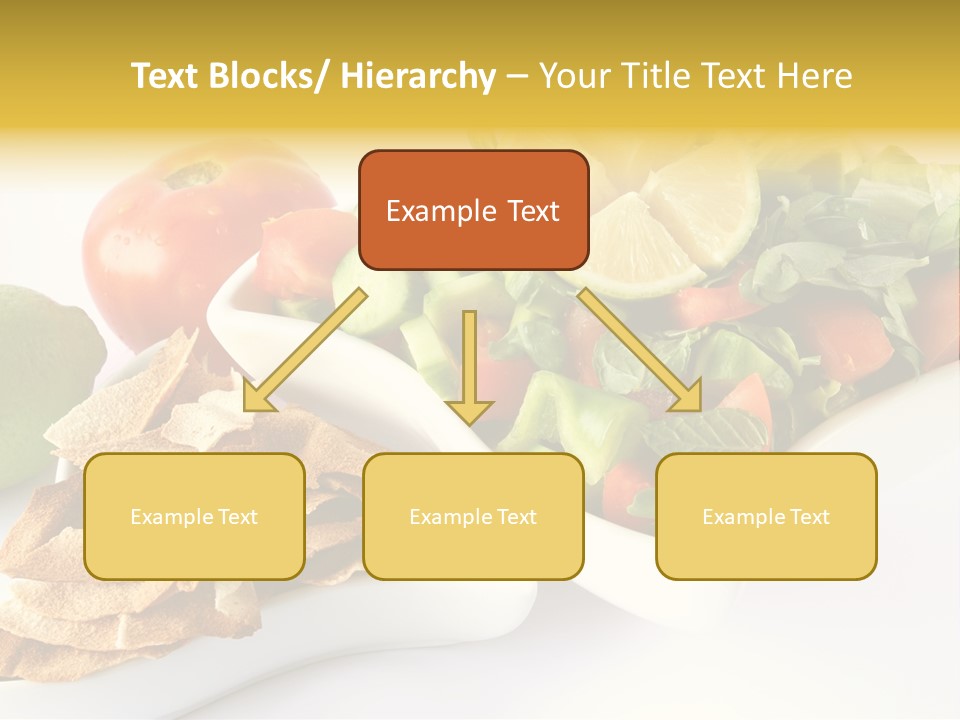 Text Blocks/ Hierarchy – Your Title Text Here

Example Text

Example Text

Example Text

Example Text